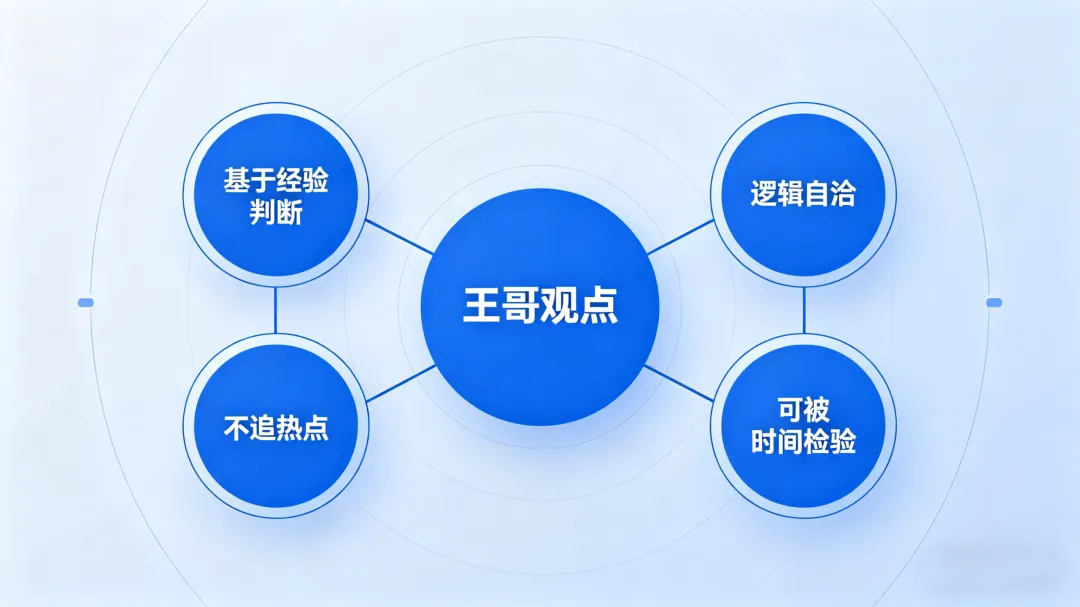 基于经验判断

逻辑自洽

王哥观点

不追热点

可被时间检验